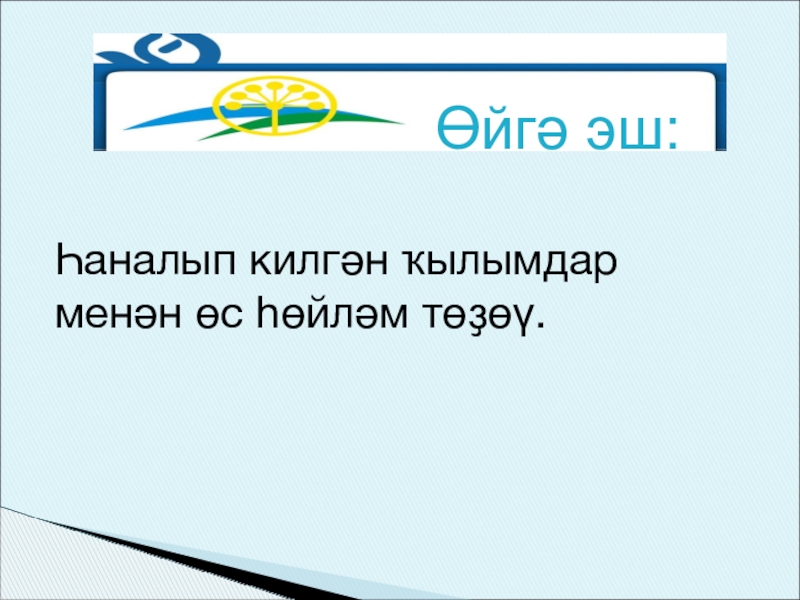 Өйгә эш:

Һаналып килгән ҡылымдар менән өс һөйләм төҙөү.